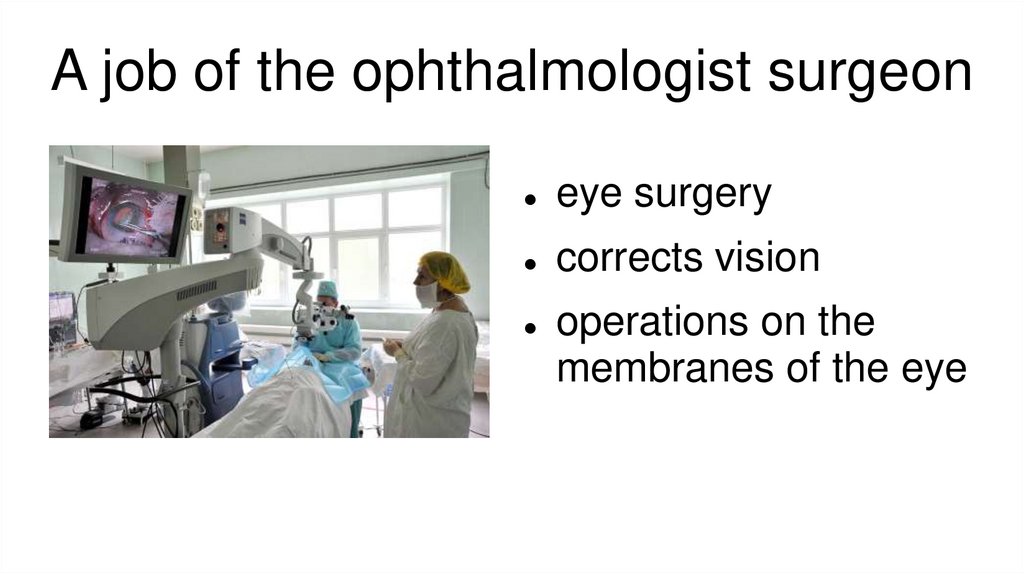 A job of the ophthalmologist surgeon

- eye surgery
- corrects vision
- operations on the membranes of the eye